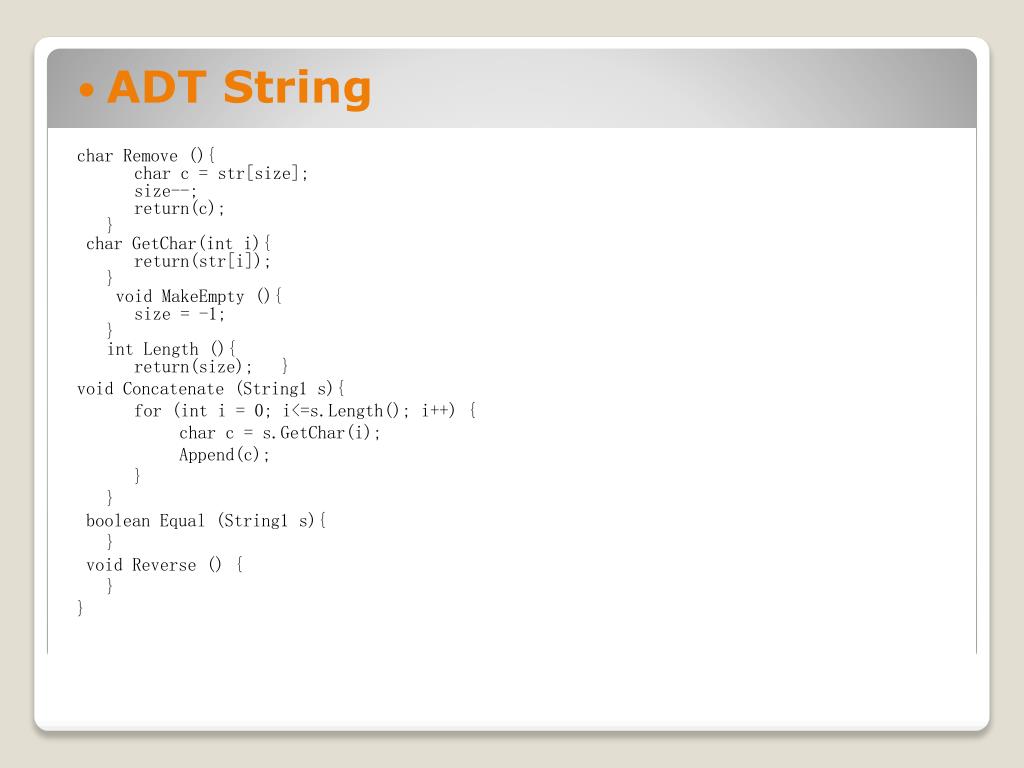 • ADT String

char Remove (){
      char c = str[size];
      size--;
      return(c);
   }
 char GetChar(int i){
      return(str[i]);
   }
    void MakeEmpty (){
      size = -1;
   }
   int Length (){
      return(size);   }
void Concatenate (String1 s){
      for (int i = 0; i<=s.Length(); i++) {
           char c = s.GetChar(i);
           Append(c);
      }
   }
 boolean Equal (String1 s){
   }
 void Reverse () {
   }
}